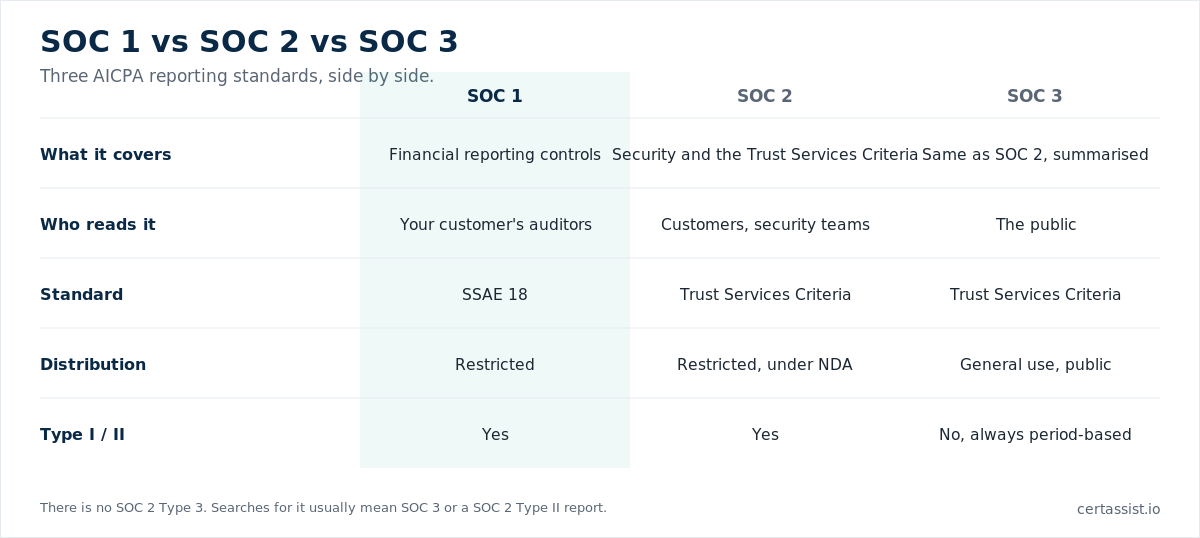 SOC 1 vs SOC 2 vs SOC 3

Three AICPA reporting standards, side by side.

| | SOC 1 | SOC 2 | SOC 3 |
|---|---|---|---|
| What it covers | Financial reporting controls | Security and the Trust Services Criteria | Same as SOC 2, summarised |
| Who reads it | Your customer's auditors | Customers, security teams | The public |
| Standard | SSAE 18 | Trust Services Criteria | Trust Services Criteria |
| Distribution | Restricted | Restricted, under NDA | General use, public |
| Type I / II | Yes | Yes | No, always period-based |

There is no SOC 2 Type 3. Searches for it usually mean SOC 3 or a SOC 2 Type II report.

certassist.io